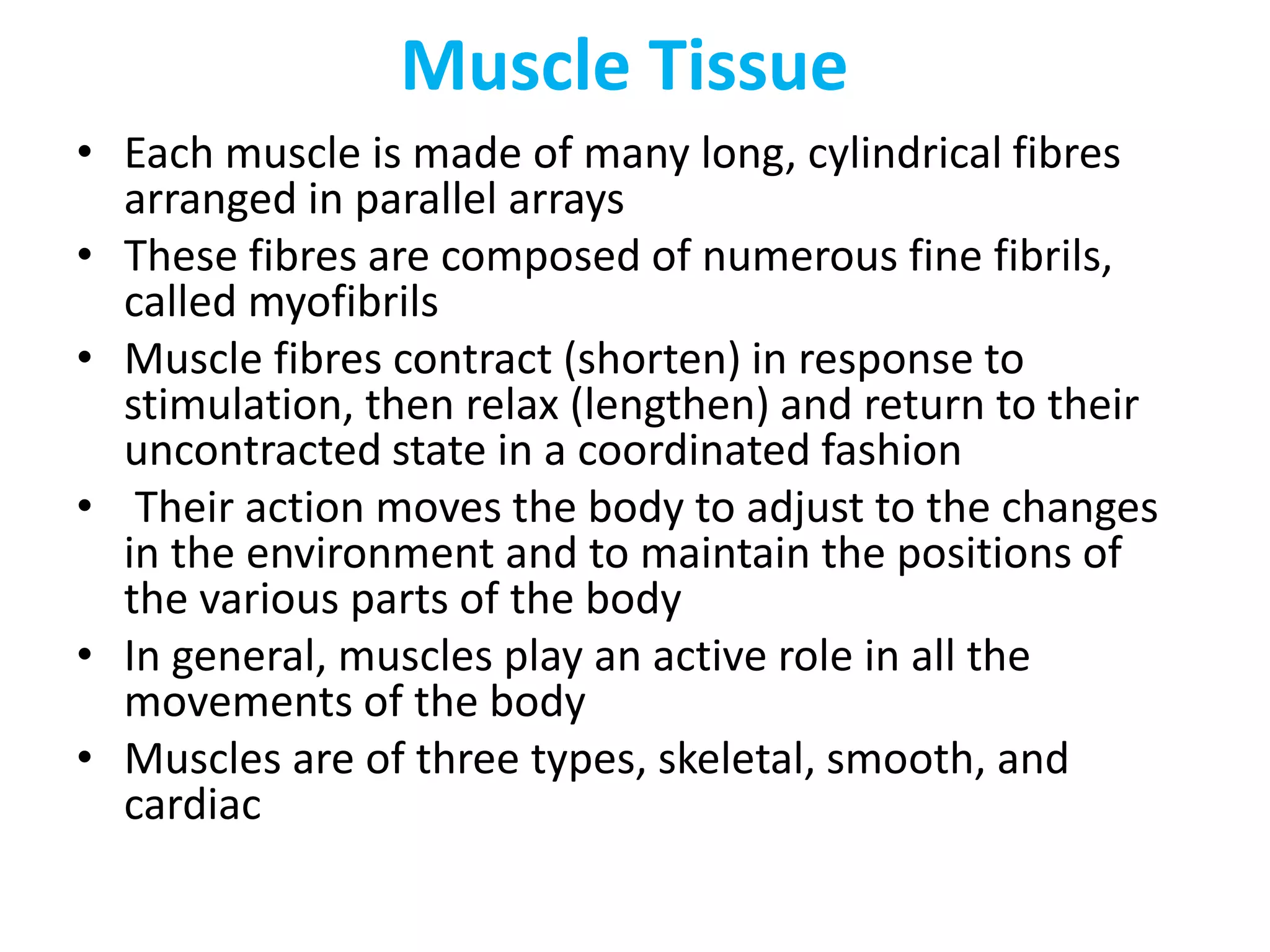 Muscle Tissue

• Each muscle is made of many long, cylindrical fibres arranged in parallel arrays
• These fibres are composed of numerous fine fibrils, called myofibrils
• Muscle fibres contract (shorten) in response to stimulation, then relax (lengthen) and return to their uncontracted state in a coordinated fashion
• Their action moves the body to adjust to the changes in the environment and to maintain the positions of the various parts of the body
• In general, muscles play an active role in all the movements of the body
• Muscles are of three types, skeletal, smooth, and cardiac